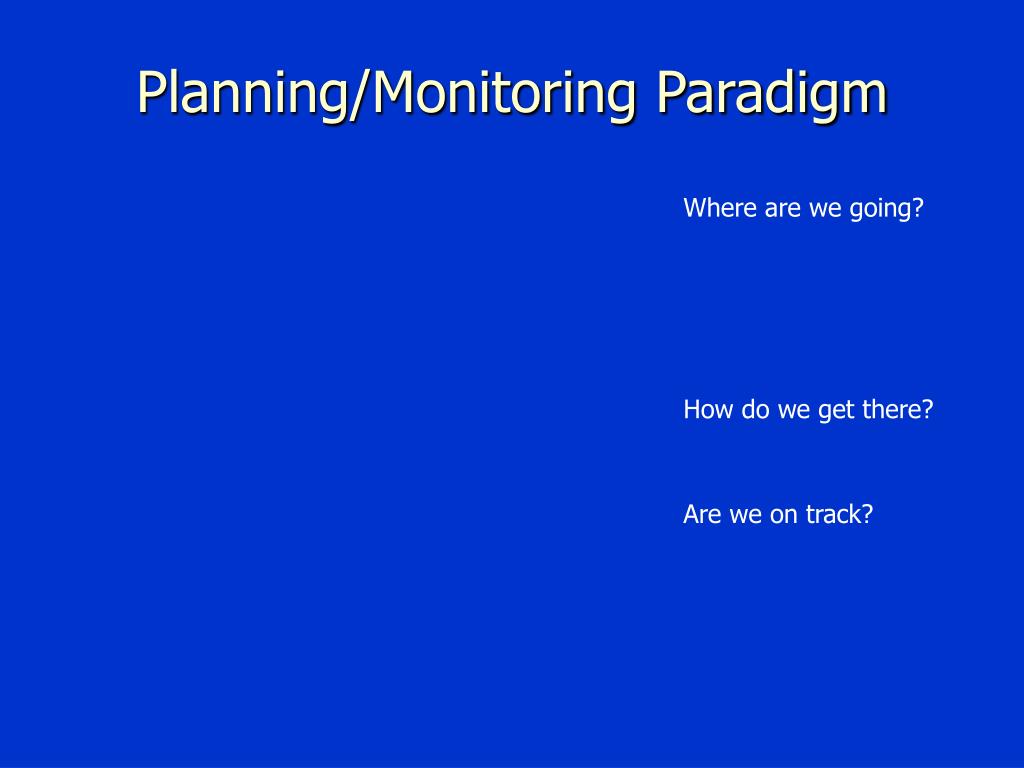 Planning/Monitoring Paradigm

Where are we going?

How do we get there?

Are we on track?